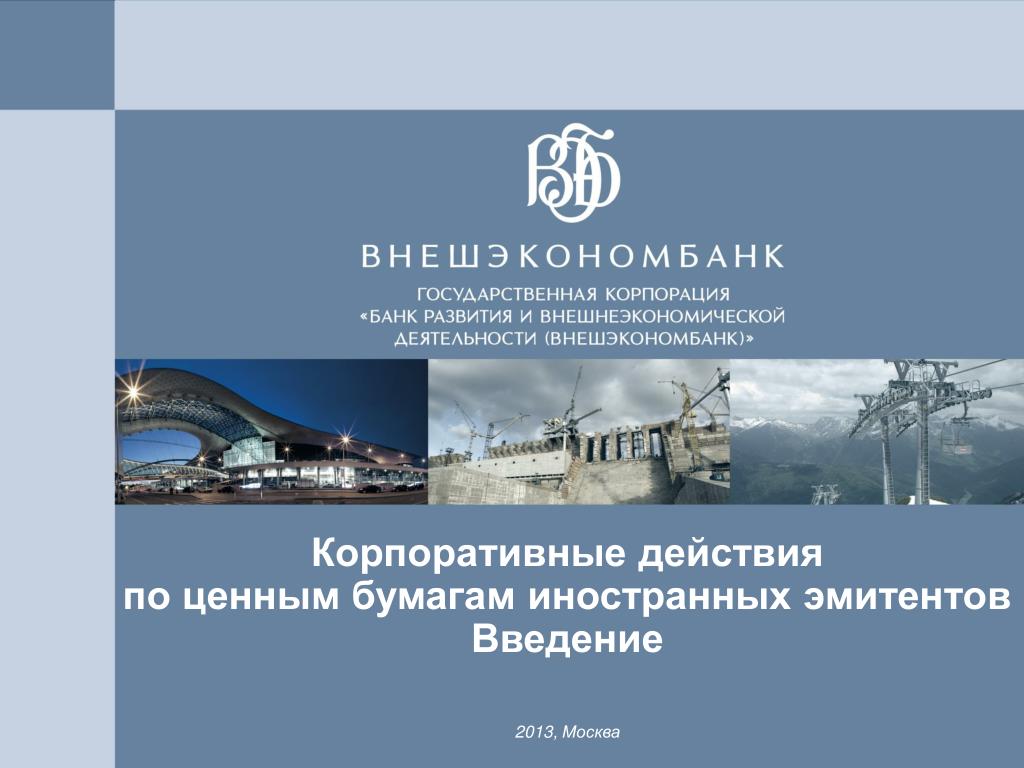 ВЭБ

ВНЕШЭКОНОМБАНК

ГОСУДАРСТВЕННАЯ КОРПОРАЦИЯ «БАНК РАЗВИТИЯ И ВНЕШНЕЭКОНОМИЧЕСКОЙ ДЕЯТЕЛЬНОСТИ (ВНЕШЭКОНОМБАНК)»

Корпоративные действия
по ценным бумагам иностранных эмитентов
Введение

2013, Москва